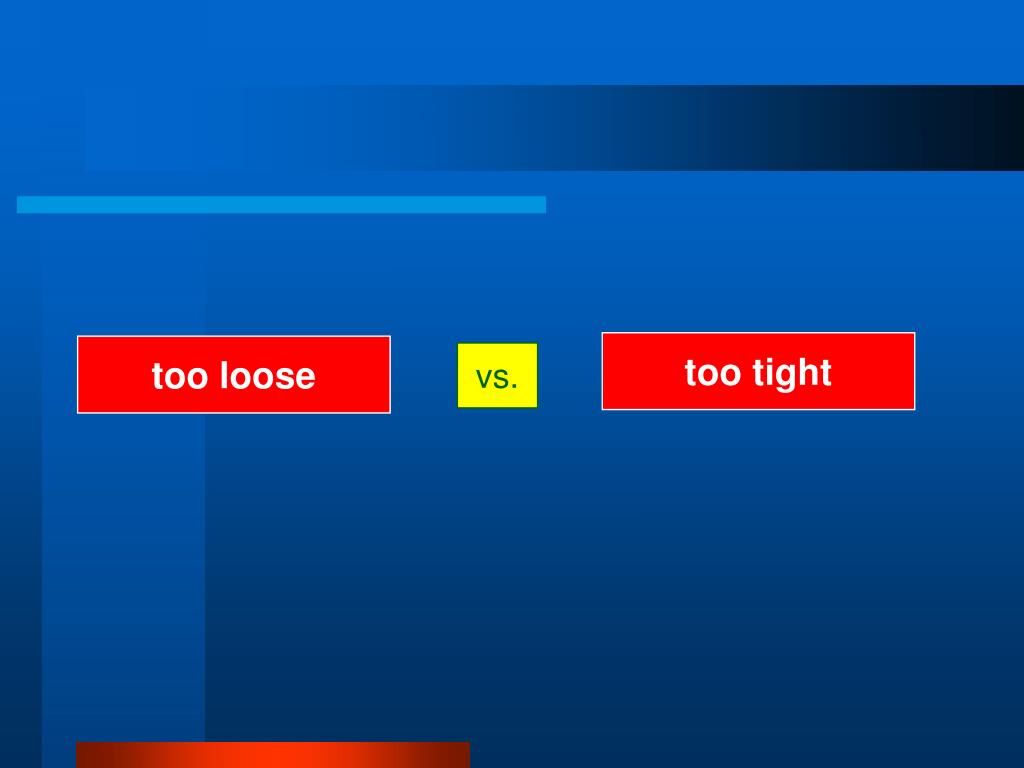 too loose

vs.

too tight